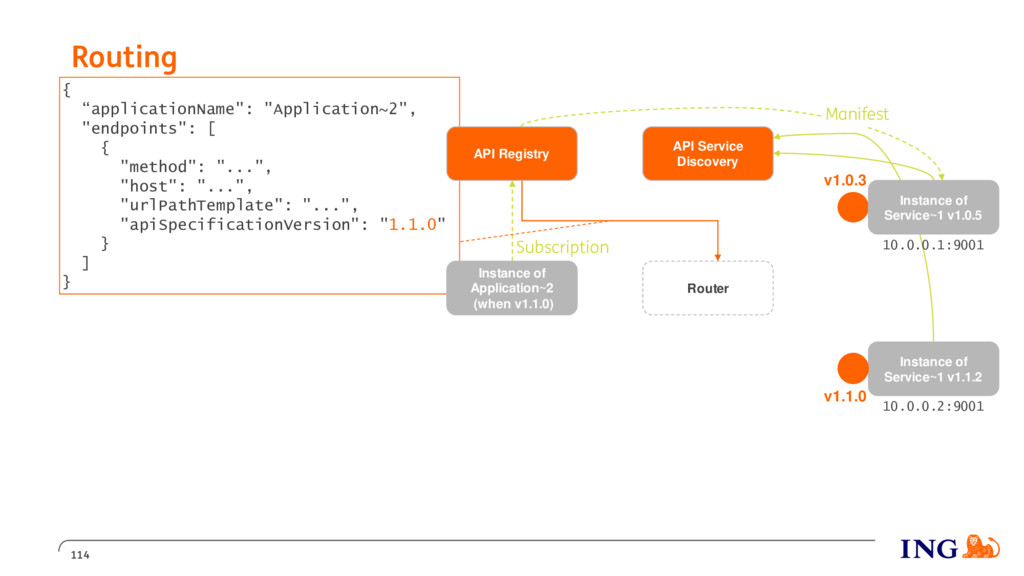 Routing

{
  “applicationName": "Application~2",
  "endpoints": [
    {
      "method": "...",
      "host": "...",
      "urlPathTemplate": "...",
      "apiSpecificationVersion": "1.1.0"
    }
  ]
}

API Registry

API Service Discovery

Manifest

v1.0.3

Instance of Service~1 v1.0.5

10.0.0.1:9001

Subscription

Instance of Application~2 (when v1.1.0)

Router

Instance of Service~1 v1.1.2

v1.1.0

10.0.0.2:9001

114

ING